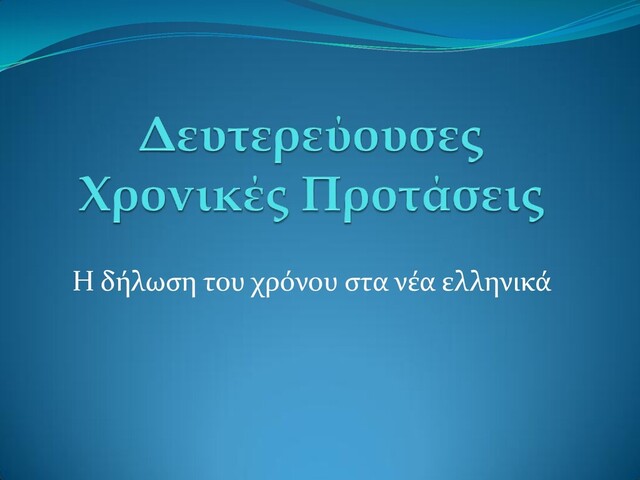 Δευτερεύουσες Χρονικές Προτάσεις

Η δήλωση του χρόνου στα νέα ελληνικά